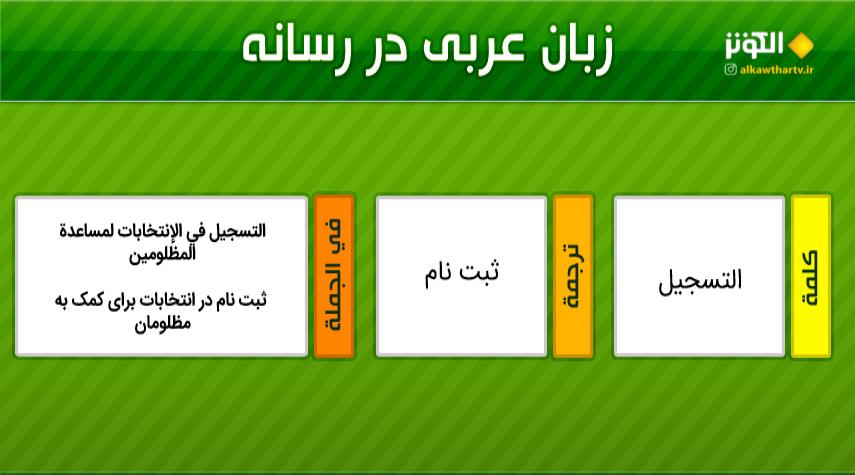 الكوثر
alkawthartv.ir

زبان عربی در رسانه

كلمة

التسجيل

ترجمة

ثبت نام

في الجملة

التسجيل في الإنتخابات لمساعدة المظلومين

ثبت نام در انتخابات برای کمک به مظلومان